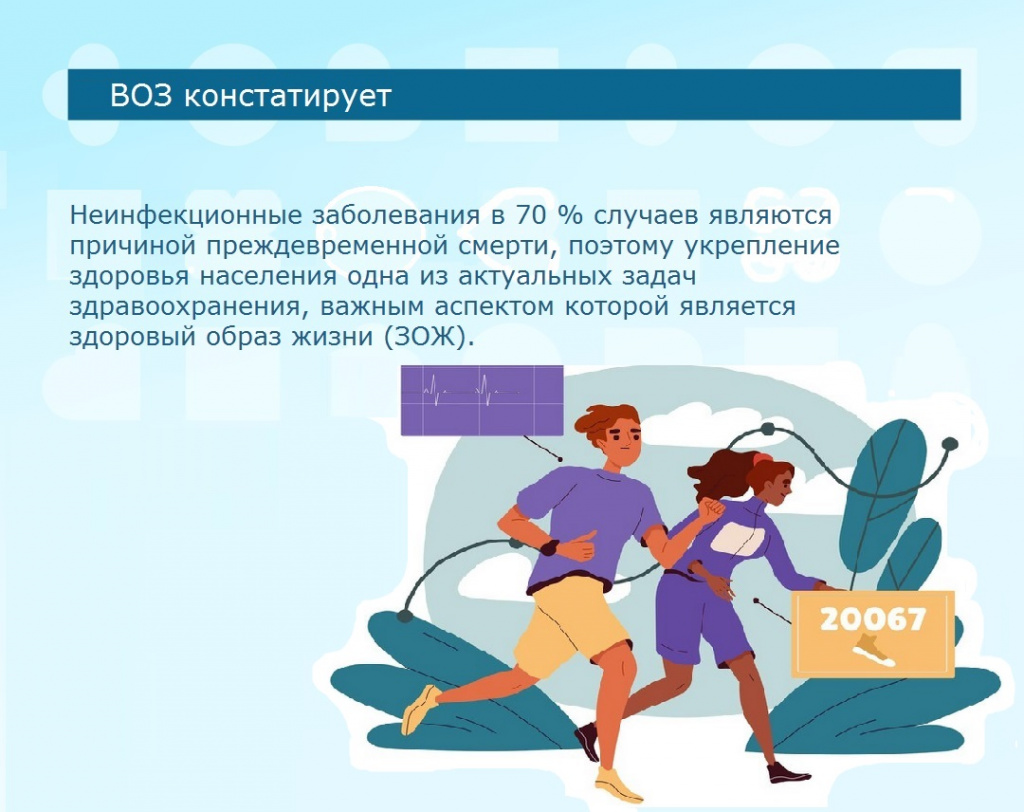 ВОЗ констатирует

Неинфекционные заболевания в 70 % случаев являются причиной преждевременной смерти, поэтому укрепление здоровья населения одна из актуальных задач здравоохранения, важным аспектом которой является здоровый образ жизни (ЗОЖ).

20067